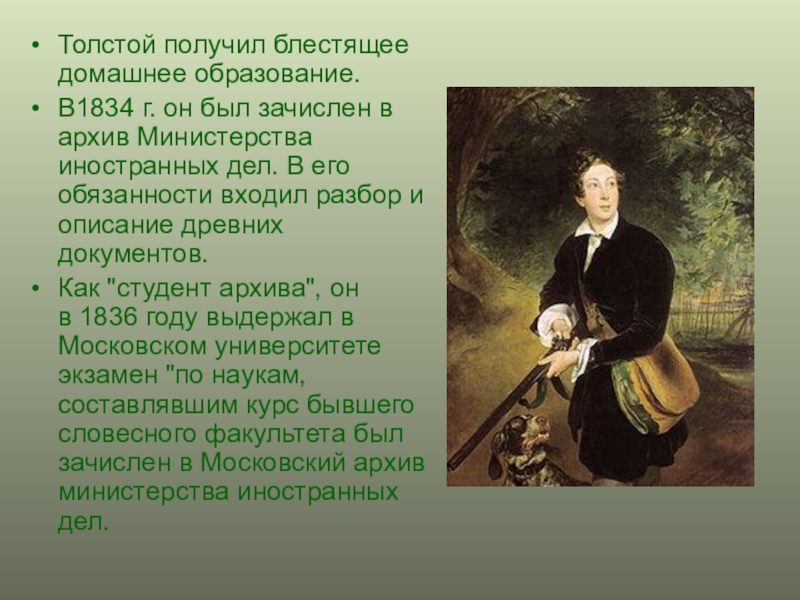 • Толстой получил блестящее домашнее образование.
• В1834 г. он был зачислен в архив Министерства иностранных дел. В его обязанности входил разбор и описание древних документов.
• Как "студент архива", он в 1836 году выдержал в Московском университете экзамен "по наукам, составлявшим курс бывшего словесного факультета был зачислен в Московский архив министерства иностранных дел.